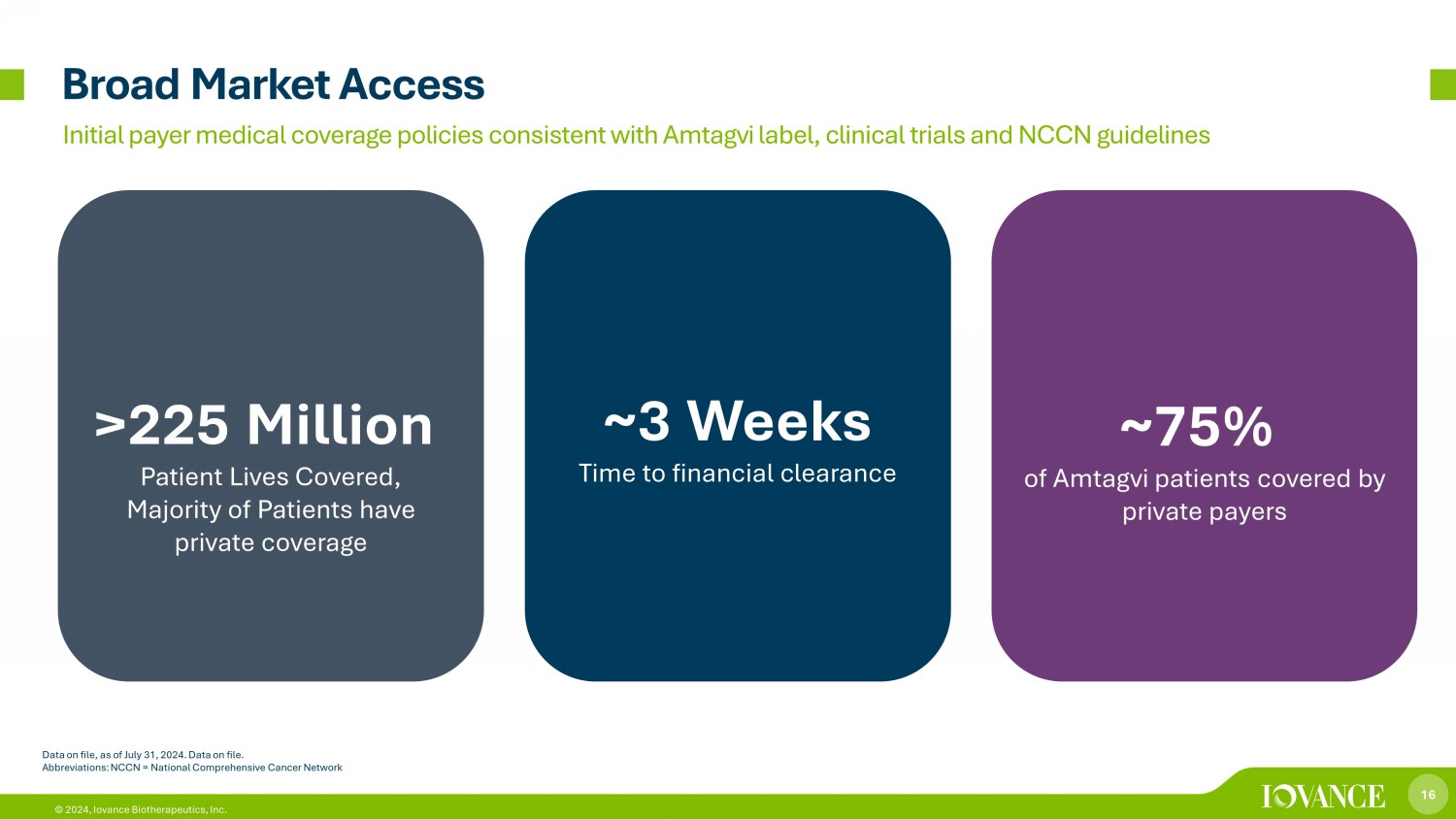 Broad Market Access

Initial payer medical coverage policies consistent with Amtagvi label, clinical trials and NCCN guidelines

>225 Million
Patient Lives Covered, Majority of Patients have private coverage

~3 Weeks
Time to financial clearance

~75%
of Amtagvi patients covered by private payers

Data on file, as of July 31, 2024. Data on file.
Abbreviations: NCCN = National Comprehensive Cancer Network

© 2024, Iovance Biotherapeutics, Inc.

IOVANCE

16